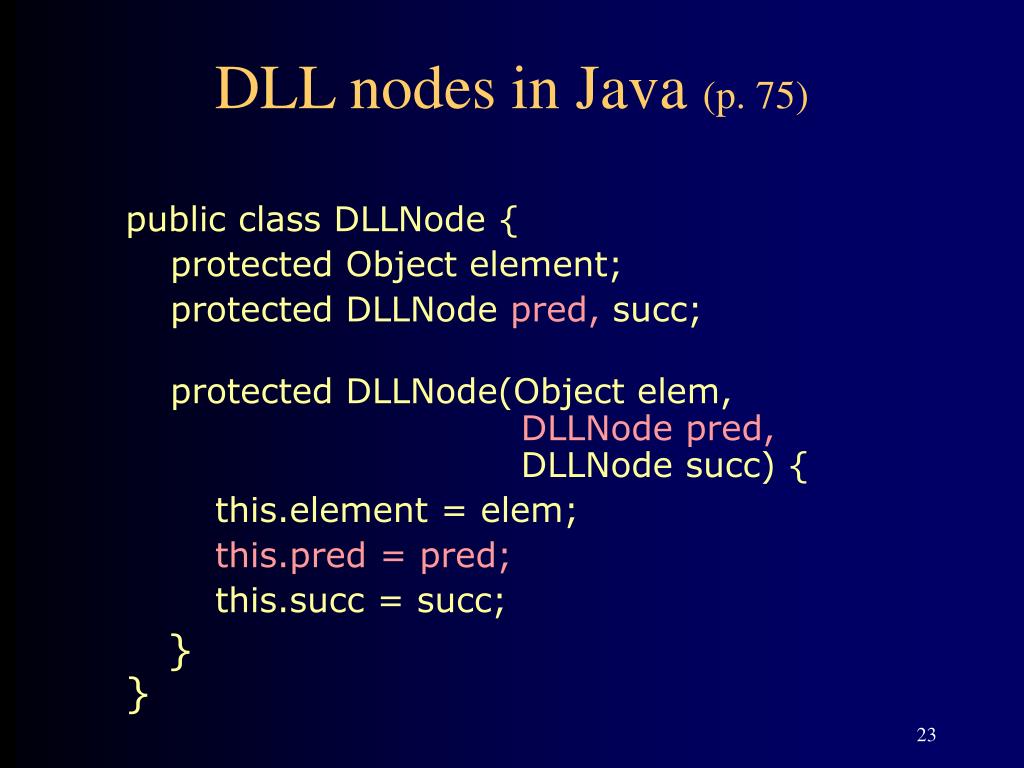 DLL nodes in Java (p. 75)

public class DLLNode {
protected Object element;
protected DLLNode pred, succ;

protected DLLNode(Object elem,
DLLNode pred,
DLLNode succ) {
this.element = elem;
this.pred = pred;
this.succ = succ;
}
}

23